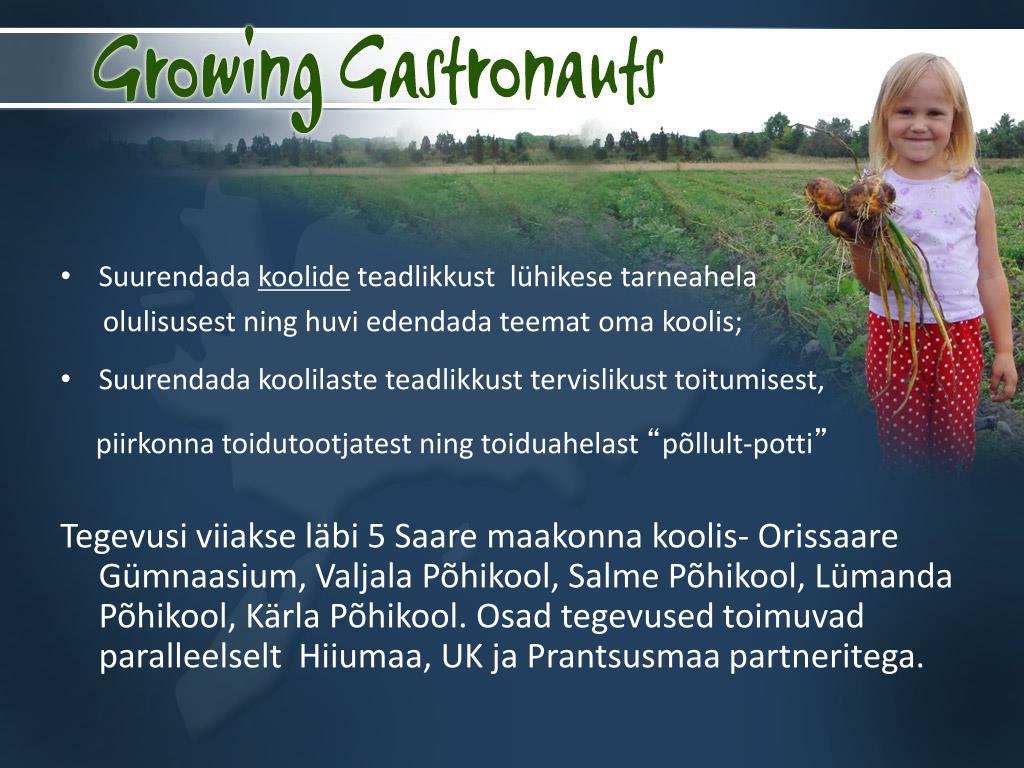 Growing Gastronauts

• Suurendada koolide teadlikkust lühikese tarneahela olulisusest ning huvi edendada teemat oma koolis;

• Suurendada koolilaste teadlikkust tervislikust toitumisest, piirkonna toidutootjatest ning toiduahelast “põllult-potti”

Tegevusi viiakse läbi 5 Saare maakonna koolis- Orissaare Gümnaasium, Valjala Põhikool, Salme Põhikool, Lümanda Põhikool, Kärla Põhikool. Osad tegevused toimuvad paralleelselt Hiiumaa, UK ja Prantsusmaa partneritega.